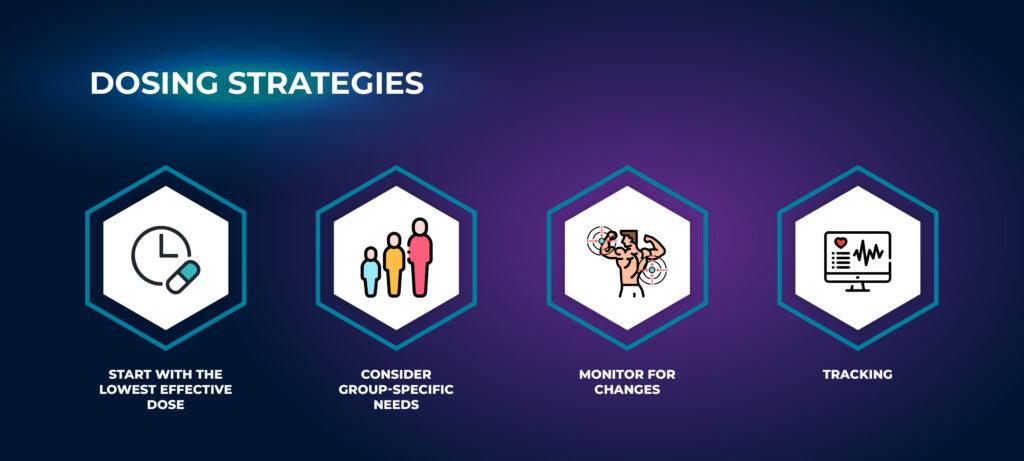 DOSING STRATEGIES

START WITH THE LOWEST EFFECTIVE DOSE

CONSIDER GROUP-SPECIFIC NEEDS

MONITOR FOR CHANGES

TRACKING